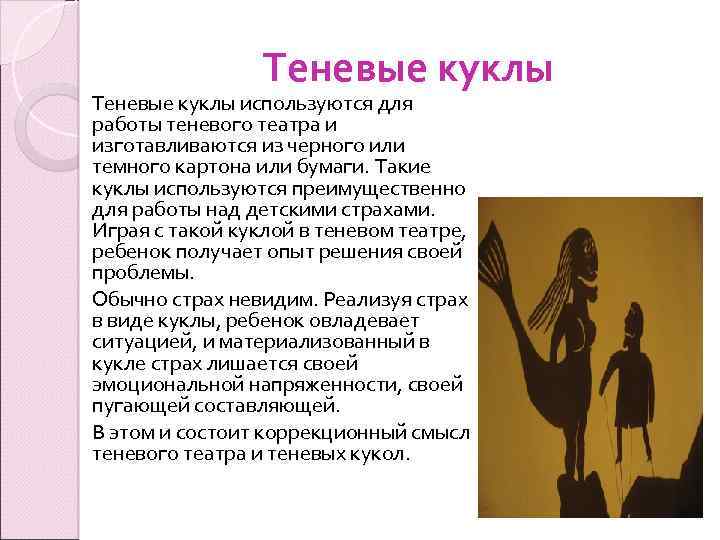 Теневые куклы

Теневые куклы используются для работы теневого театра и изготавливаются из черного или темного картона или бумаги. Такие куклы используются преимущественно для работы над детскими страхами. Играя с такой куклой в теневом театре, ребенок получает опыт решения своей проблемы.

Обычно страх невидим. Реализуя страх в виде куклы, ребенок овладевает ситуацией, и материализованный в кукле страх лишается своей эмоциональной напряженности, своей пугающей составляющей.

В этом и состоит коррекционный смысл теневого театра и теневых кукол.